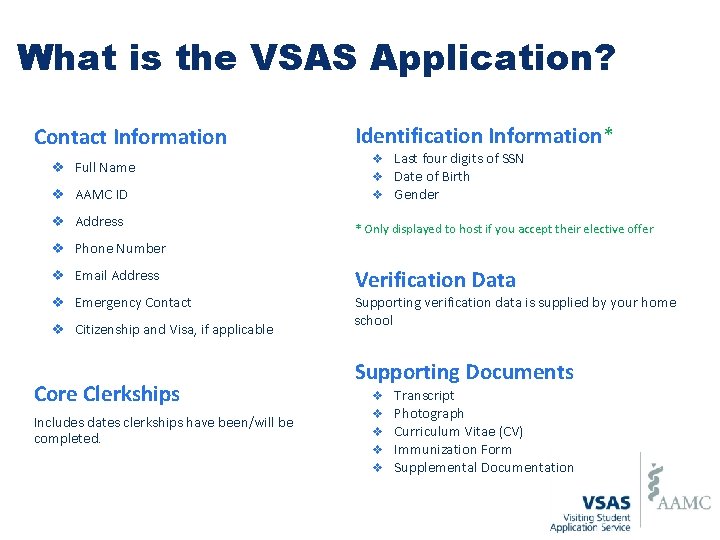 What is the VSAS Application?

Contact Information

❖ Full Name
❖ AAMC ID
❖ Address
❖ Phone Number
❖ Email Address
❖ Emergency Contact
❖ Citizenship and Visa, if applicable

Core Clerkships

Includes dates clerkships have been/will be completed.

Identification Information*

❖ Last four digits of SSN
❖ Date of Birth
❖ Gender

* Only displayed to host if you accept their elective offer

Verification Data

Supporting verification data is supplied by your home school

Supporting Documents

❖ Transcript
❖ Photograph
❖ Curriculum Vitae (CV)
❖ Immunization Form
❖ Supplemental Documentation

VSAS
Visiting Student Application Service
AAMC